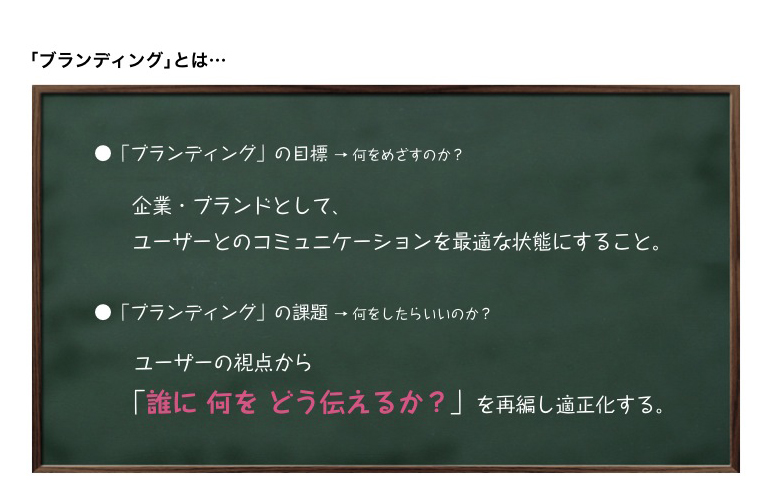 「ブランディング」とは…

●「ブランディング」の目標 → 何をめざすのか？

企業・ブランドとして、
ユーザーとのコミュニケーションを最適な状態にすること。

●「ブランディング」の課題 → 何をしたらいいのか？

ユーザーの視点から
「誰に 何を どう伝えるか？」を再編し適正化する。